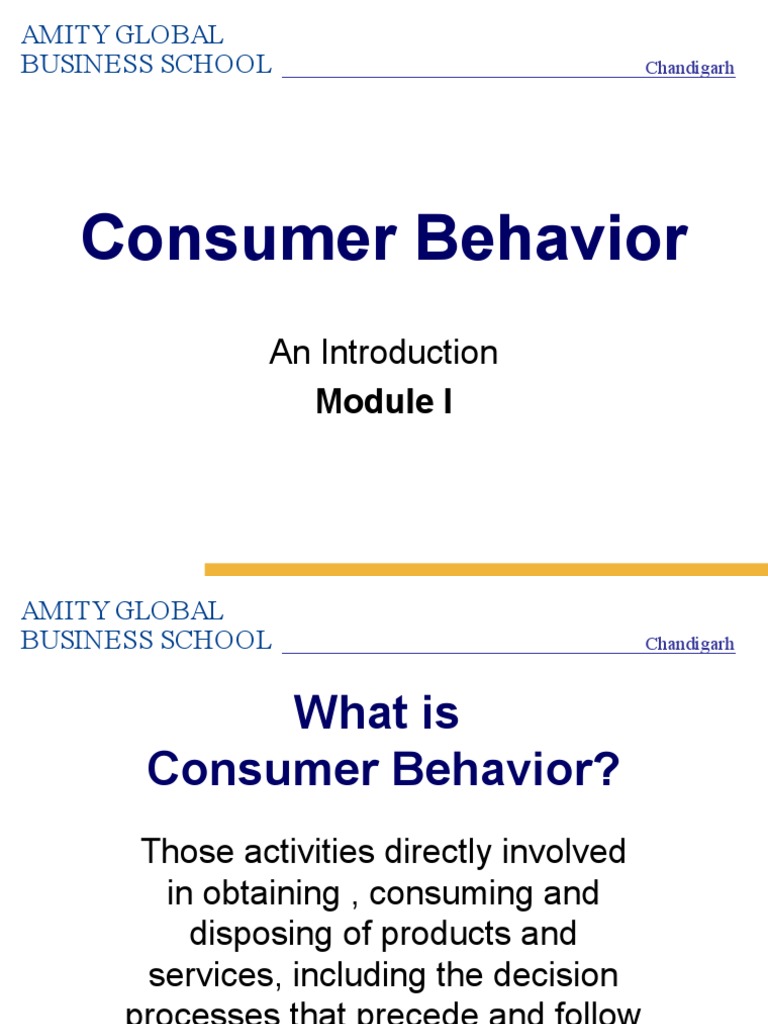 AMITY GLOBAL BUSINESS SCHOOL

Chandigarh

Consumer Behavior

An Introduction

Module I

AMITY GLOBAL BUSINESS SCHOOL

Chandigarh

What is Consumer Behavior?

Those activities directly involved in obtaining , consuming and disposing of products and services, including the decision processes that precede and follow